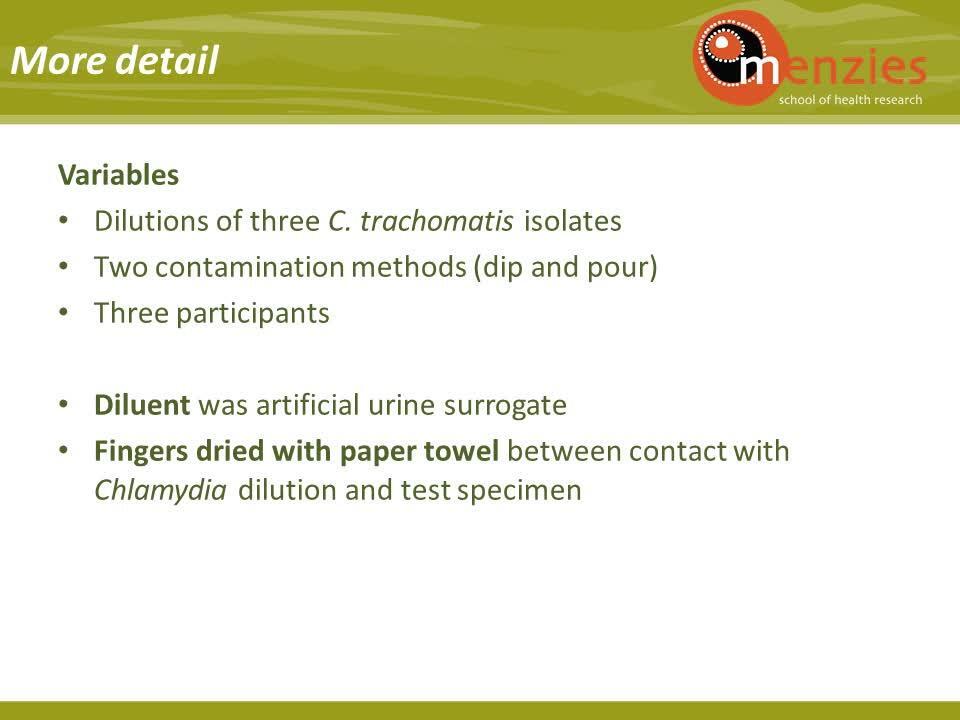 More detail

menzies
school of health research

Variables
• Dilutions of three C. trachomatis isolates
• Two contamination methods (dip and pour)
• Three participants

• Diluent was artificial urine surrogate
• Fingers dried with paper towel between contact with Chlamydia dilution and test specimen